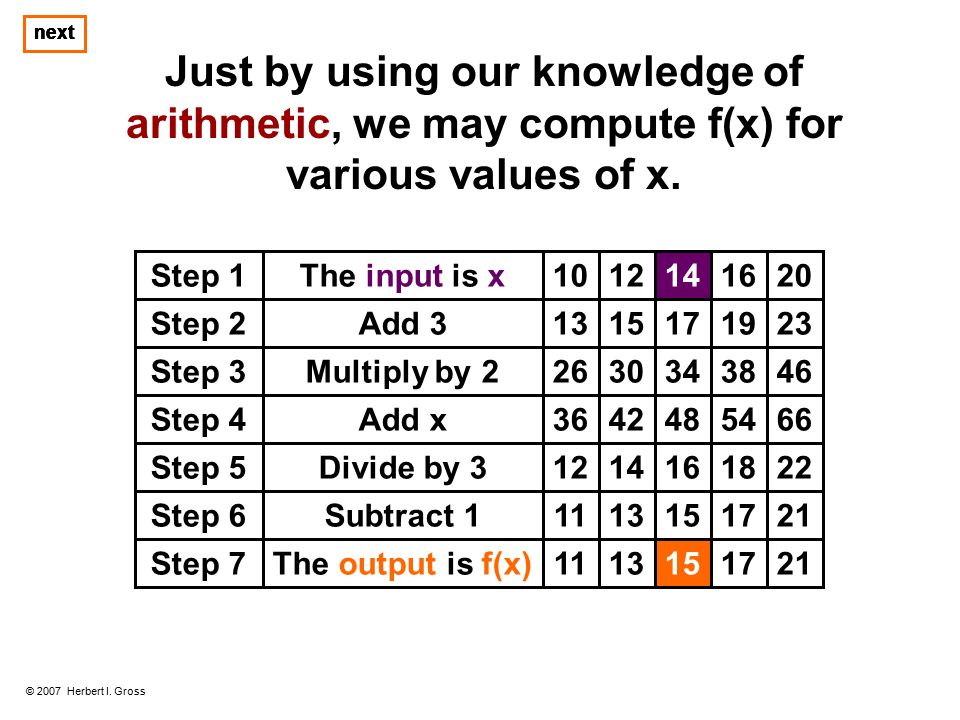 next

Just by using our knowledge of arithmetic, we may compute f(x) for various values of x.

| Step 1 | The input is x | 10 | 12 | 14 | 16 | 20 |
|---|---|---|---|---|---|---|
| Step 2 | Add 3 | 13 | 15 | 17 | 19 | 23 |
| Step 3 | Multiply by 2 | 26 | 30 | 34 | 38 | 46 |
| Step 4 | Add x | 36 | 42 | 48 | 54 | 66 |
| Step 5 | Divide by 3 | 12 | 14 | 16 | 18 | 22 |
| Step 6 | Subtract 1 | 11 | 13 | 15 | 17 | 21 |
| Step 7 | The output is f(x) | 11 | 13 | 15 | 17 | 21 |

© 2007 Herbert I. Gross